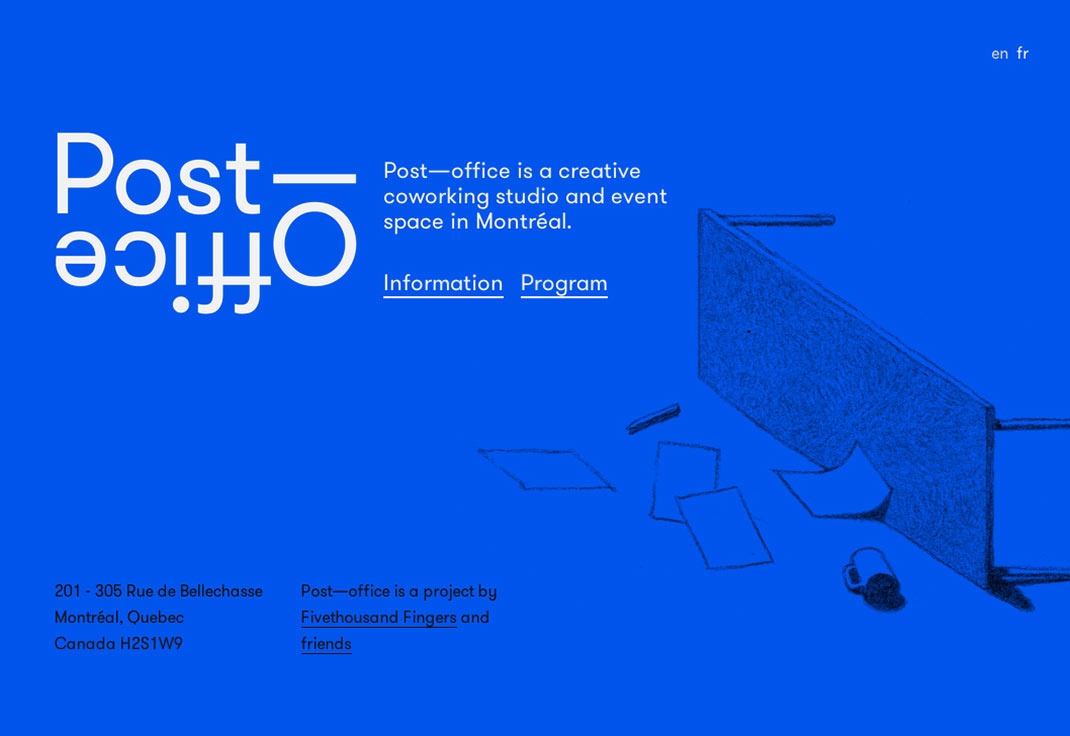 en fr

Post—
Office

Post—office is a creative coworking studio and event space in Montréal.

Information Program

201 - 305 Rue de Bellechasse
Montréal, Quebec
Canada H2S1W9

Post—office is a project by Fivethousand Fingers and friends